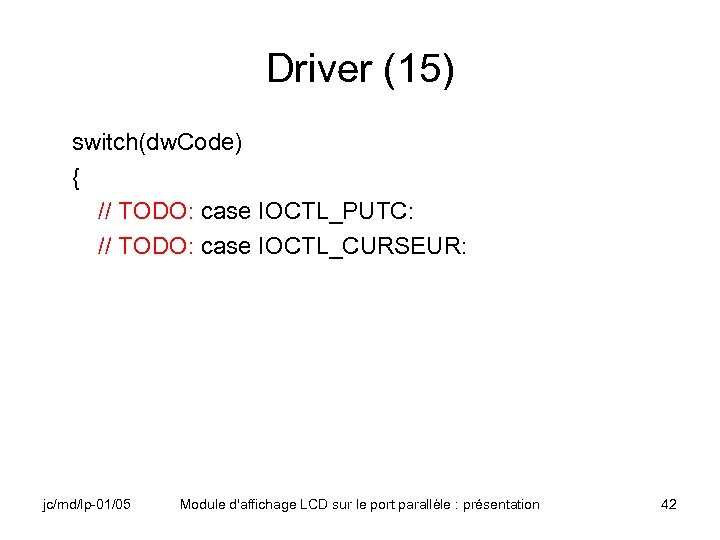 Driver (15)

switch(dwCode)
{
// TODO: case IOCTL_PUTC:
// TODO: case IOCTL_CURSEUR:

jc/md/lp-01/05 Module d'affichage LCD sur le port parallèle : présentation 42